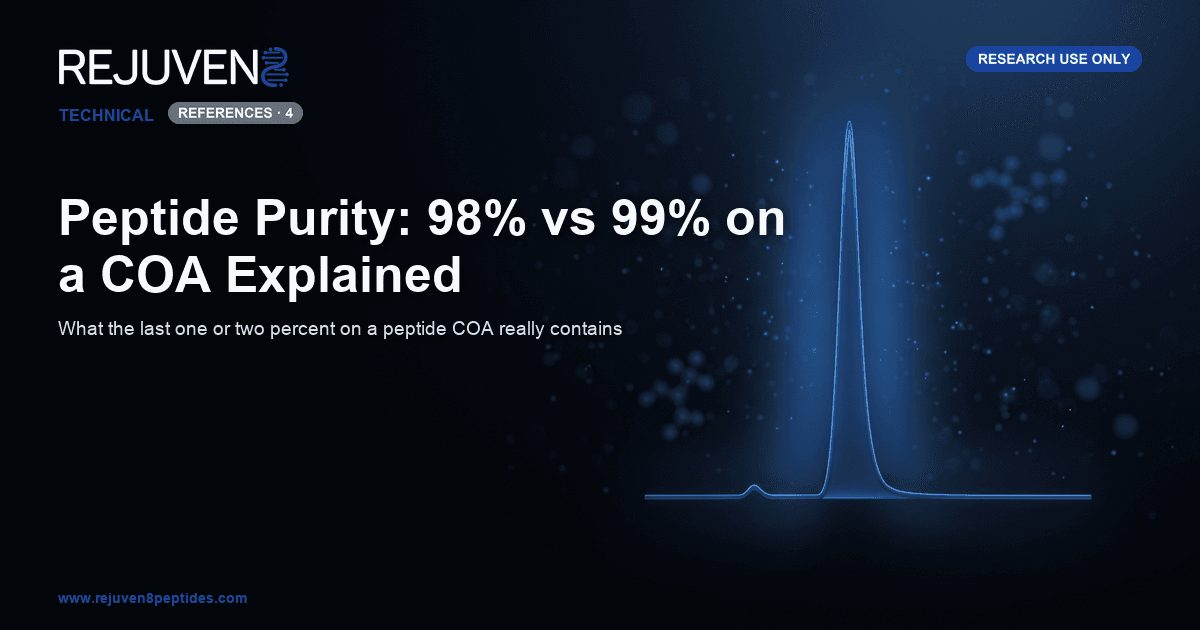 REJUVEN8

RESEARCH USE ONLY

TECHNICAL REFERENCES · 4

Peptide Purity: 98% vs 99% on a COA Explained

What the last one or two percent on a peptide COA really contains

www.rejuven8peptides.com